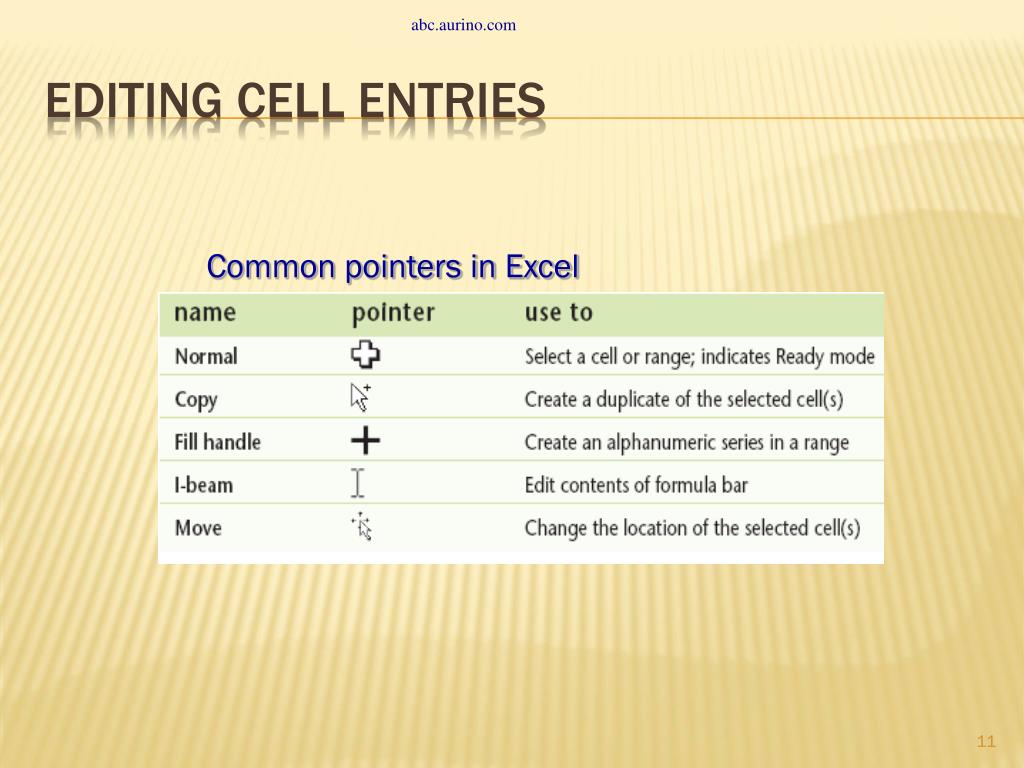 abc.aurino.com

EDITING CELL ENTRIES

Common pointers in Excel

| name | pointer | use to |
|---|---|---|
| Normal | | Select a cell or range; indicates Ready mode |
| Copy | | Create a duplicate of the selected cell(s) |
| Fill handle | | Create an alphanumeric series in a range |
| I-beam | | Edit contents of formula bar |
| Move | | Change the location of the selected cell(s) |

11